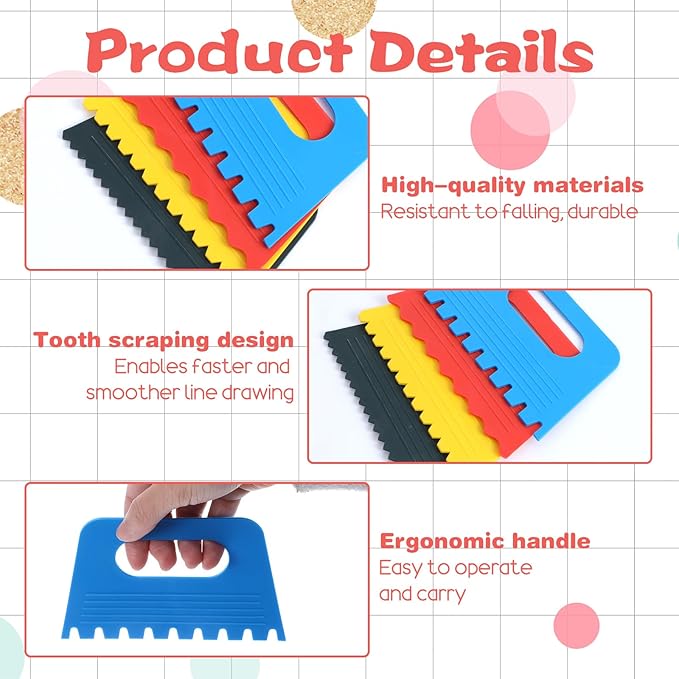 Product Details

High-quality materials
Resistant to falling, durable

Tooth scraping design
Enables faster and smoother line drawing

Ergonomic handle
Easy to operate and carry